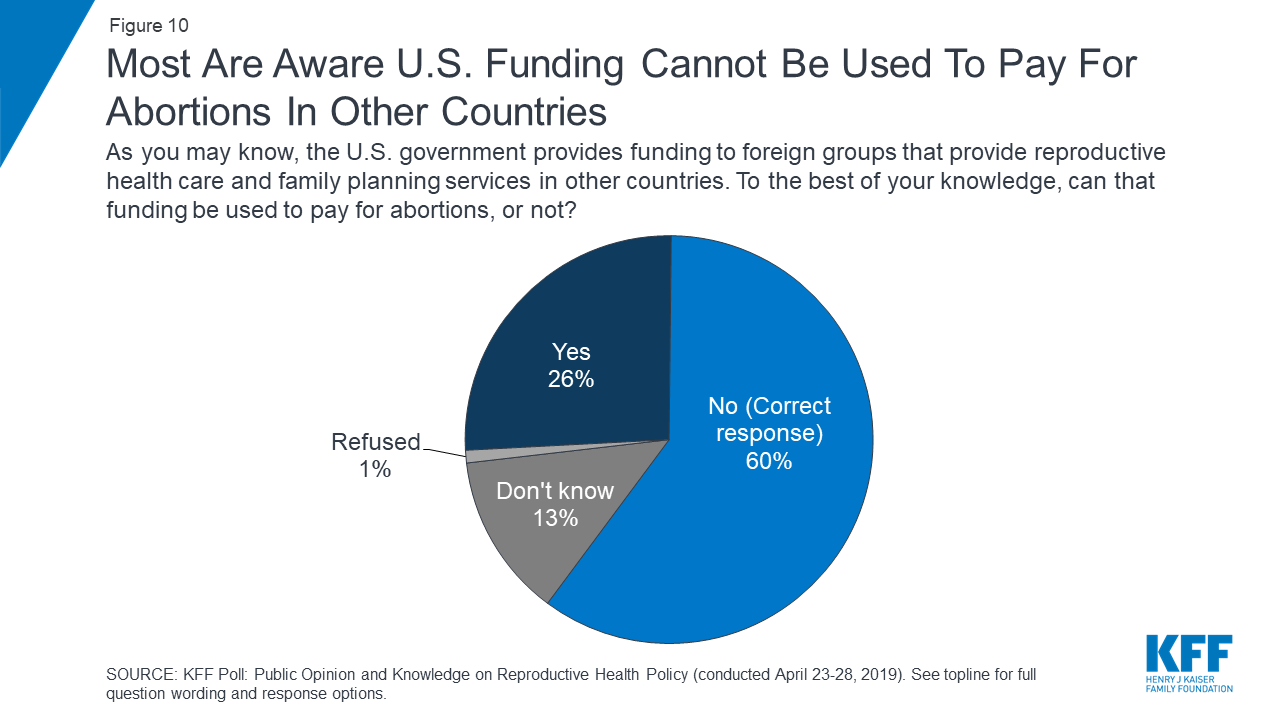 Figure 10

Most Are Aware U.S. Funding Cannot Be Used To Pay For Abortions In Other Countries

As you may know, the U.S. government provides funding to foreign groups that provide reproductive health care and family planning services in other countries. To the best of your knowledge, can that funding be used to pay for abortions, or not?

Yes 26%

No (Correct response) 60%

Refused 1%

Don't know 13%

SOURCE: KFF Poll: Public Opinion and Knowledge on Reproductive Health Policy (conducted April 23-28, 2019). See topline for full question wording and response options.

KFF
HENRY J KAISER FAMILY FOUNDATION